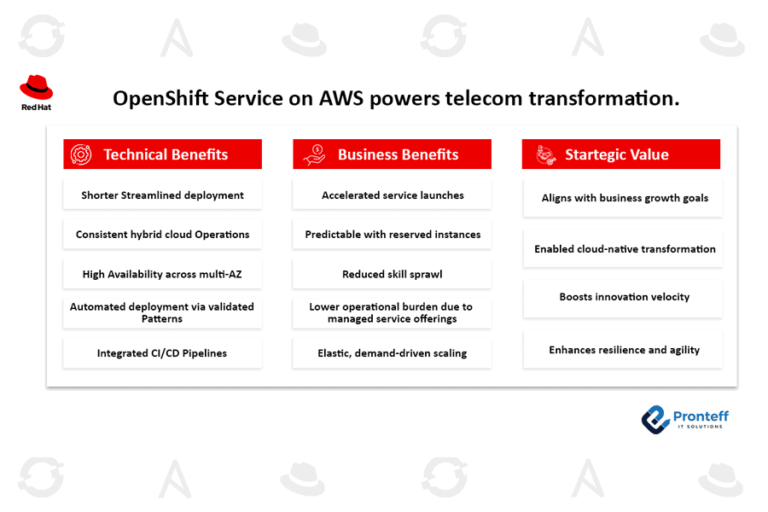 Red Hat

OpenShift Service on AWS powers telecom transformation.

Technical Benefits

Shorter Streamlined deployment

Consistent hybrid cloud Operations

High Availability across multi-AZ

Automated deployment via validated Patterns

Integrated CI/CD Pipelines

Business Benefits

Accelerated service launches

Predictable with reserved instances

Reduced skill sprawl

Lower operational burden due to managed service offerings

Elastic, demand-driven scaling

Startegic Value

Aligns with business growth goals

Enabled cloud-native transformation

Boosts innovation velocity

Enhances resilience and agility

Pronteff
IT SOLUTIONS